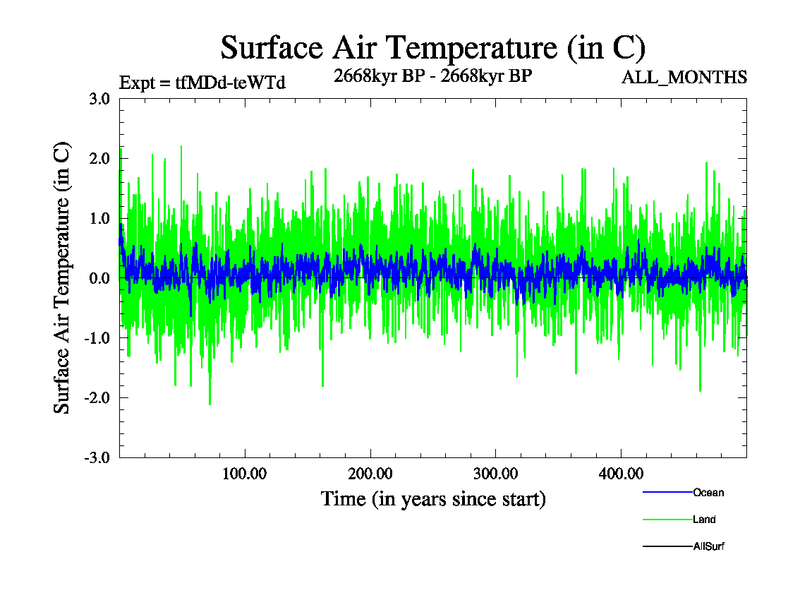 Surface Air Temperature (in C)

Expt = tfMDd-teWTd

2668kyr BP - 2668kyr BP

ALL_MONTHS

Surface Air Temperature (in C)

3.0
2.0
1.0
0.0
-1.0
-2.0
-3.0

100.00
200.00
300.00
400.00

Time (in years since start)

Ocean
Land
AllSurf